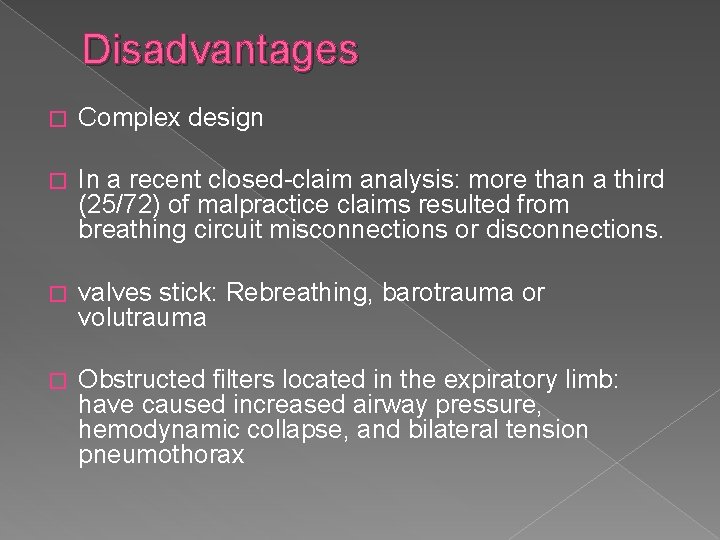 Disadvantages

Complex design

In a recent closed-claim analysis: more than a third (25/72) of malpractice claims resulted from breathing circuit misconnections or disconnections.

valves stick: Rebreathing, barotrauma or volutrauma

Obstructed filters located in the expiratory limb: have caused increased airway pressure, hemodynamic collapse, and bilateral tension pneumothorax